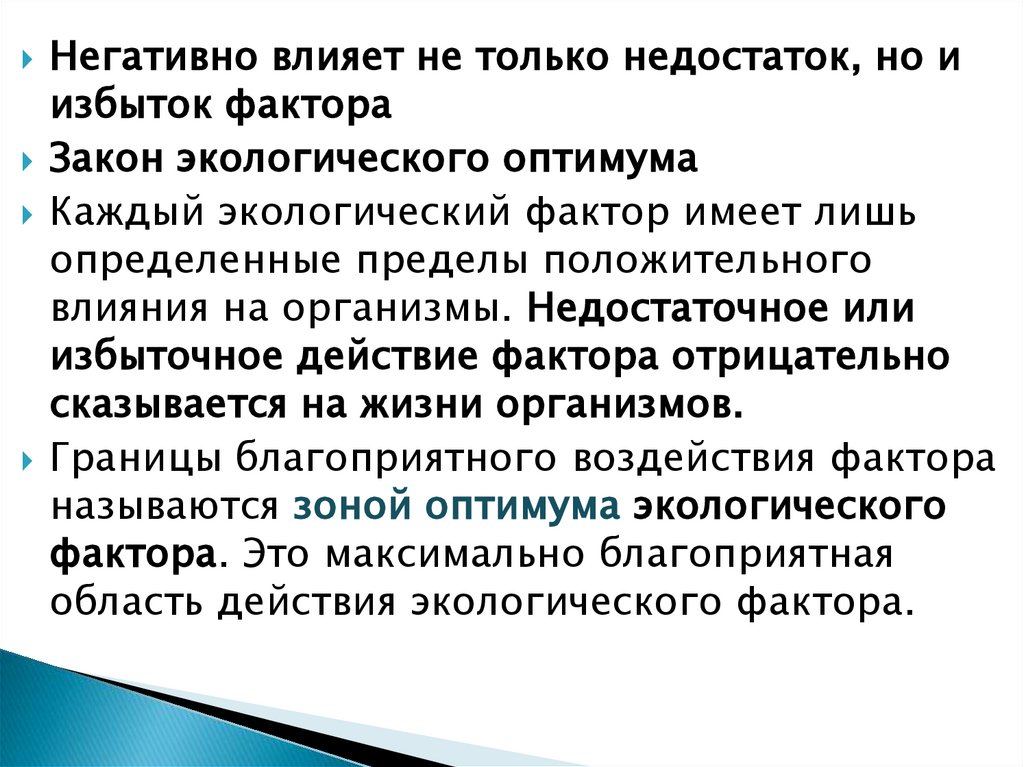 Негативно влияет не только недостаток, но и избыток фактора

Закон экологического оптимума

Каждый экологический фактор имеет лишь определенные пределы положительного влияния на организмы. Недостаточное или избыточное действие фактора отрицательно сказывается на жизни организмов.

Границы благоприятного воздействия фактора называются зоной оптимума экологического фактора. Это максимально благоприятная область действия экологического фактора.